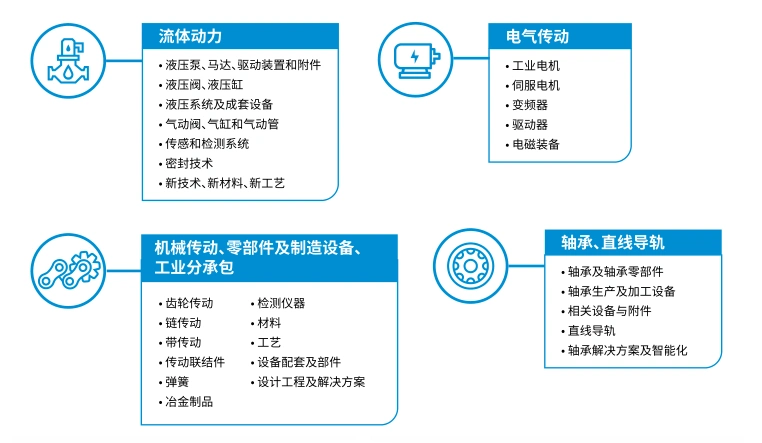 流体动力

• 液压泵、马达、驱动装置和附件
• 液压阀、液压缸
• 液压系统及成套设备
• 气动阀、气缸和气动管
• 传感和检测系统
• 密封技术
• 新技术、新材料、新工艺

电气传动

• 工业电机
• 伺服电机
• 变频器
• 驱动器
• 电磁装备

机械传动、零部件及制造设备、工业分承包

• 齿轮传动
• 链传动
• 带传动
• 传动联结件
• 弹簧
• 冶金制品

• 检测仪器
• 材料
• 工艺
• 设备配套及部件
• 设计工程及解决方案

轴承、直线导轨

• 轴承及轴承零部件
• 轴承生产及加工设备
• 相关设备与附件
• 直线导轨
• 轴承解决方案及智能化